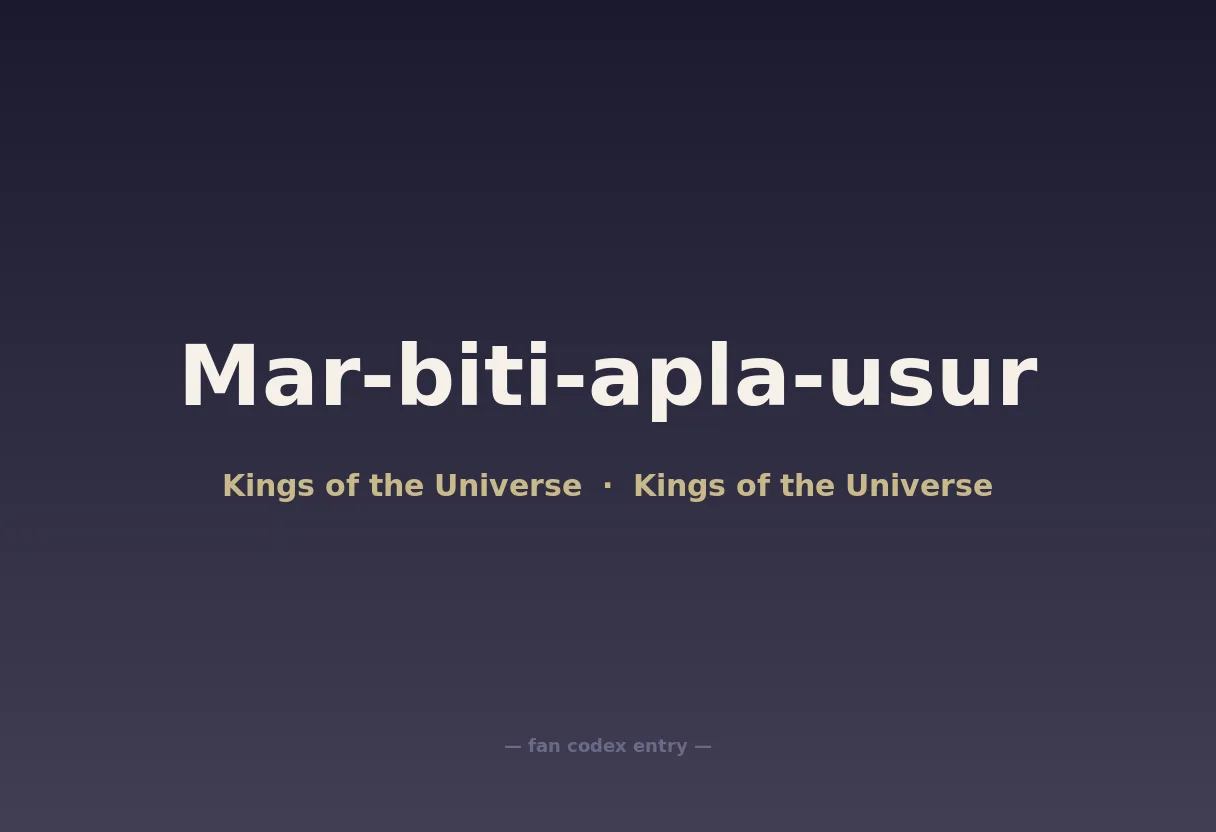 Mar-biti-apla-usur

Kings of the Universe · Kings of the Universe

— fan codex entry —